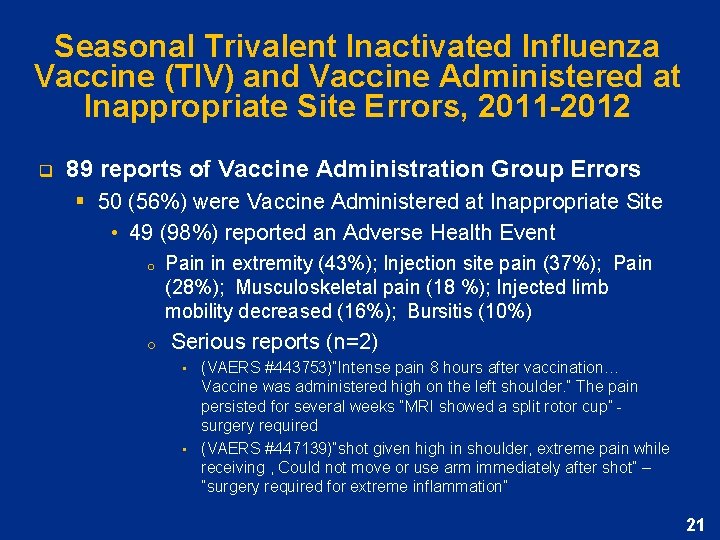 Seasonal Trivalent Inactivated Influenza Vaccine (TIV) and Vaccine Administered at Inappropriate Site Errors, 2011-2012

89 reports of Vaccine Administration Group Errors

50 (56%) were Vaccine Administered at Inappropriate Site

49 (98%) reported an Adverse Health Event

Pain in extremity (43%); Injection site pain (37%); Pain (28%); Musculoskeletal pain (18 %); Injected limb mobility decreased (16%); Bursitis (10%)

Serious reports (n=2)

(VAERS #443753)"Intense pain 8 hours after vaccination… Vaccine was administered high on the left shoulder." The pain persisted for several weeks "MRI showed a split rotor cup" - surgery required

(VAERS #447139)"shot given high in shoulder, extreme pain while receiving , Could not move or use arm immediately after shot" – "surgery required for extreme inflammation"

21